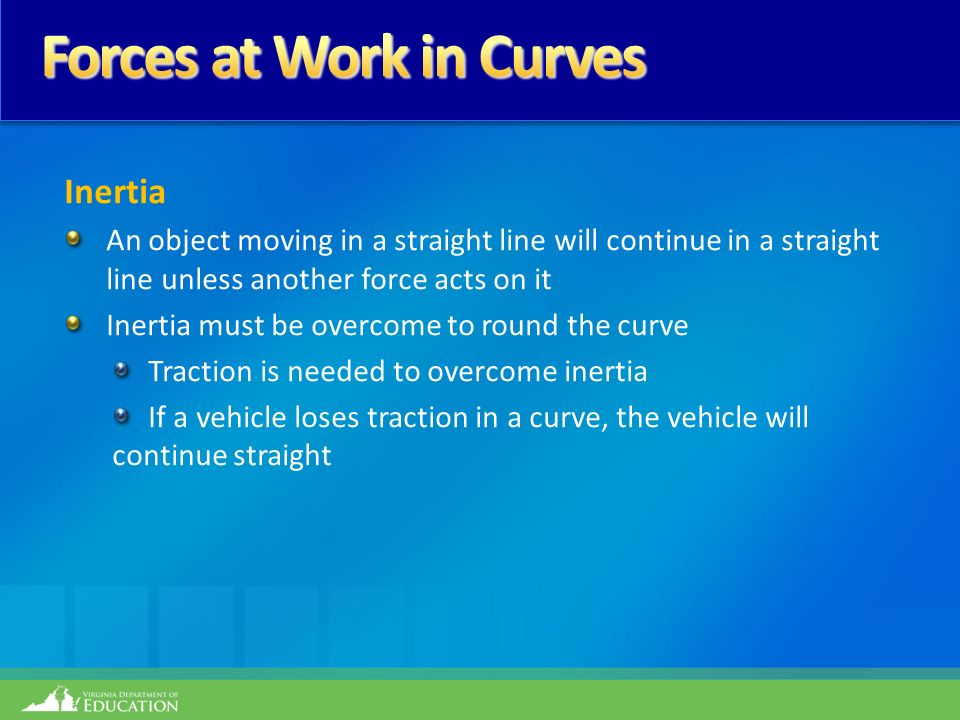 Forces at Work in Curves

Inertia

An object moving in a straight line will continue in a straight line unless another force acts on it

Inertia must be overcome to round the curve

Traction is needed to overcome inertia

If a vehicle loses traction in a curve, the vehicle will continue straight

VIRGINIA DEPARTMENT OF EDUCATION